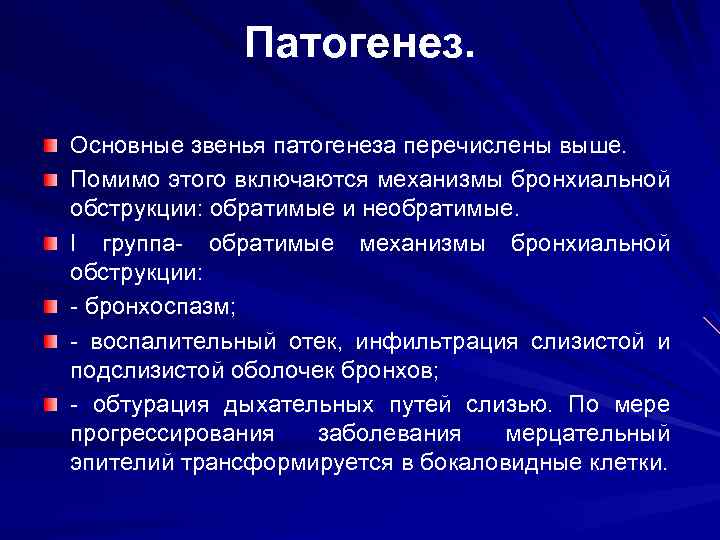 Патогенез.

Основные звенья патогенеза перечислены выше.

Помимо этого включаются механизмы бронхиальной обструкции: обратимые и необратимые.

I группа- обратимые механизмы бронхиальной обструкции:

- бронхоспазм;

- воспалительный отек, инфильтрация слизистой и подслизистой оболочек бронхов;

- обтурация дыхательных путей слизью. По мере прогрессирования заболевания мерцательный эпителий трансформируется в бокаловидные клетки.